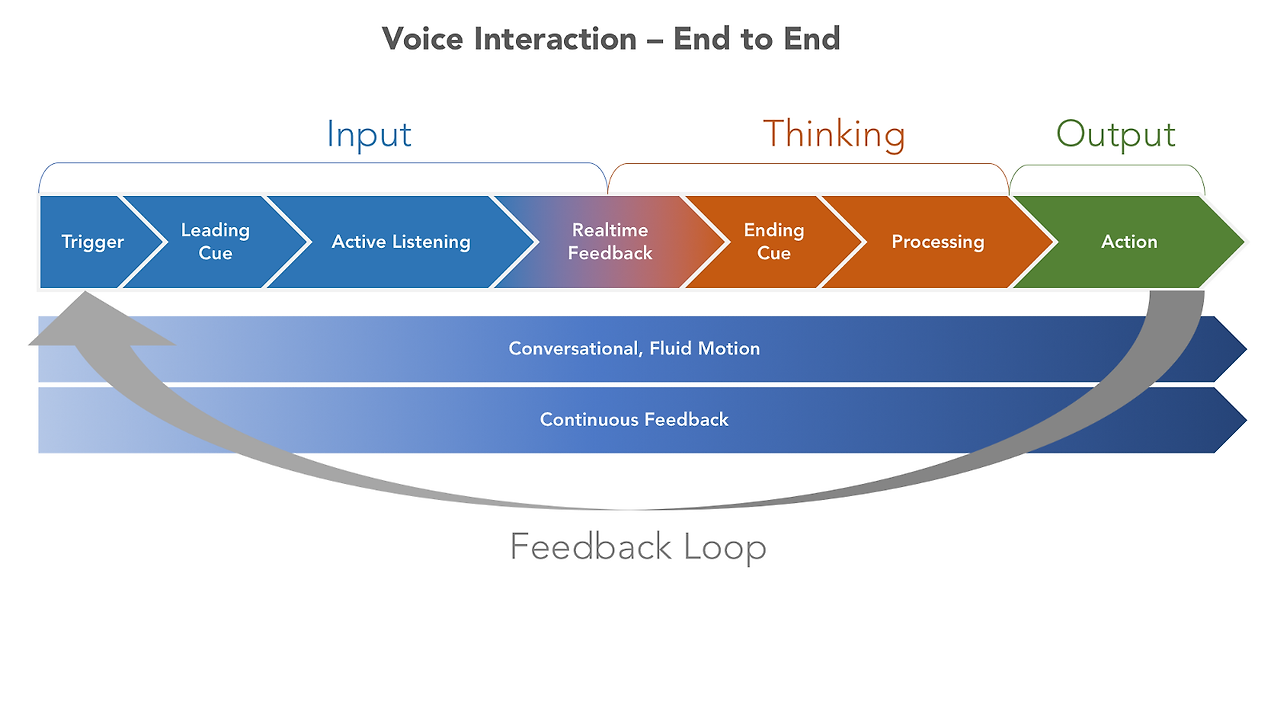 Voice Interaction – End to End

Input

Thinking

Output

Trigger

Leading Cue

Active Listening

Realtime Feedback

Ending Cue

Processing

Action

Conversational, Fluid Motion

Continuous Feedback

Feedback Loop